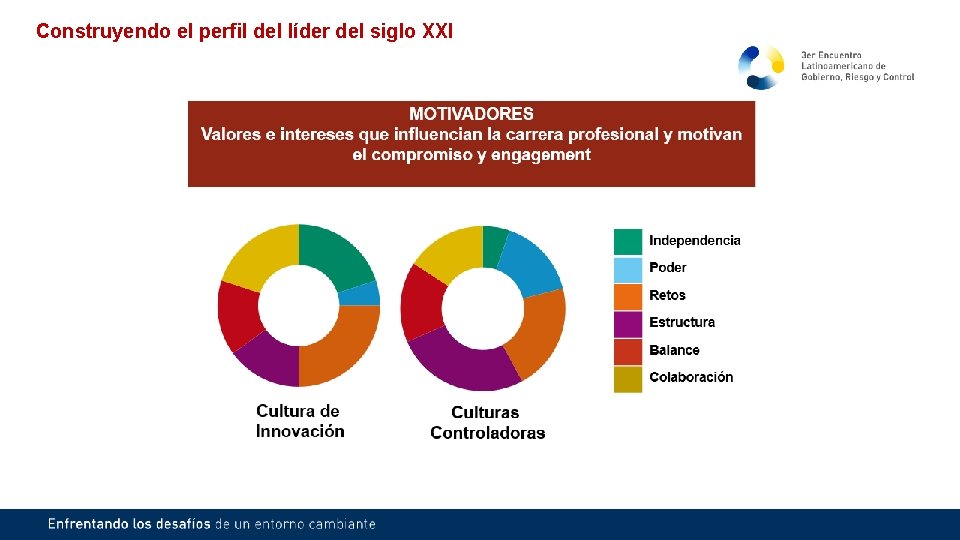 Construyendo el perfil del líder del siglo XXI

3er Encuentro Latinoamericano de Gobierno, Riesgo y Control

MOTIVADORES
Valores e intereses que influencian la carrera profesional y motivan el compromiso y engagement

Independencia
Poder
Retos
Estructura
Balance
Colaboración

Cultura de Innovación

Culturas Controladoras

Enfrentando los desafíos de un entorno cambiante